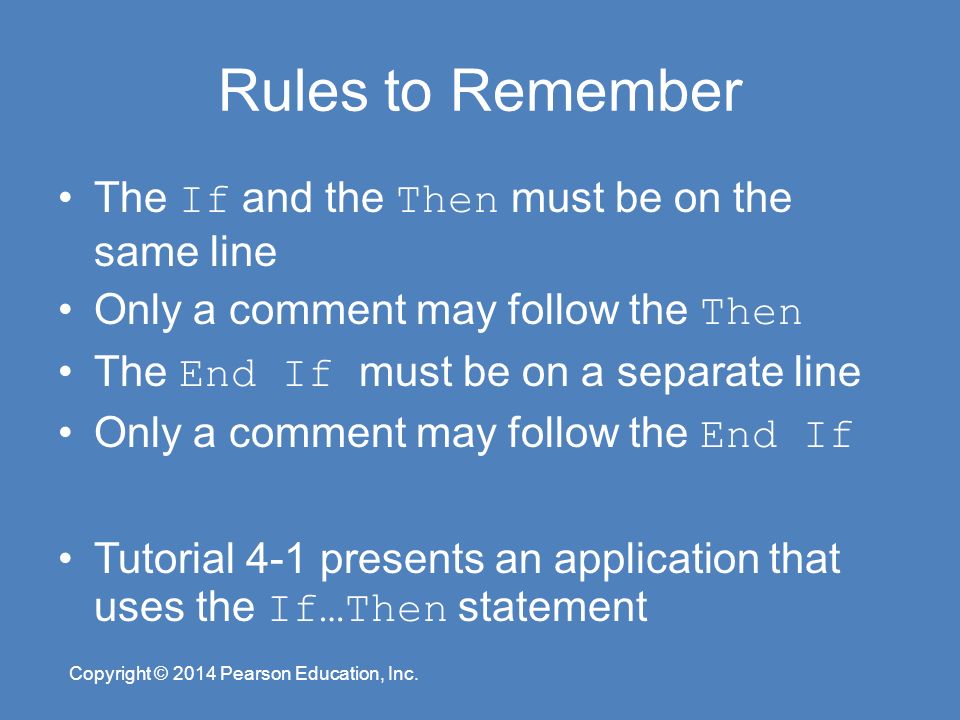 Rules to Remember

• The If and the Then must be on the same line
• Only a comment may follow the Then
• The End If must be on a separate line
• Only a comment may follow the End If

• Tutorial 4-1 presents an application that uses the If…Then statement

Copyright © 2014 Pearson Education, Inc.